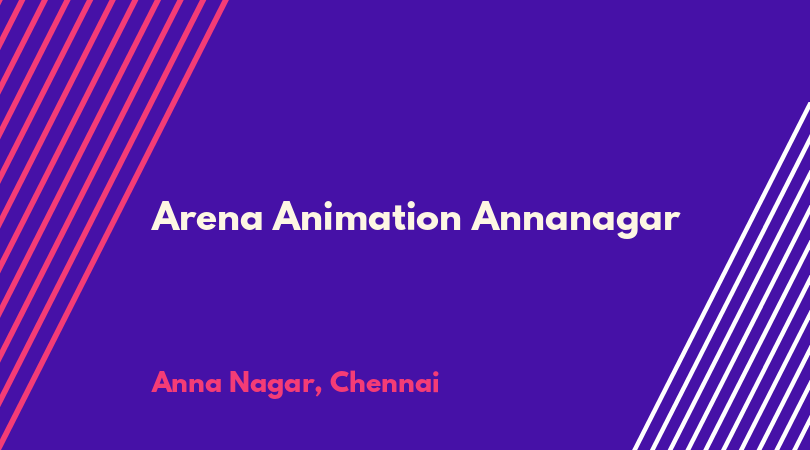 Arena Animation Annanagar

Anna Nagar, Chennai